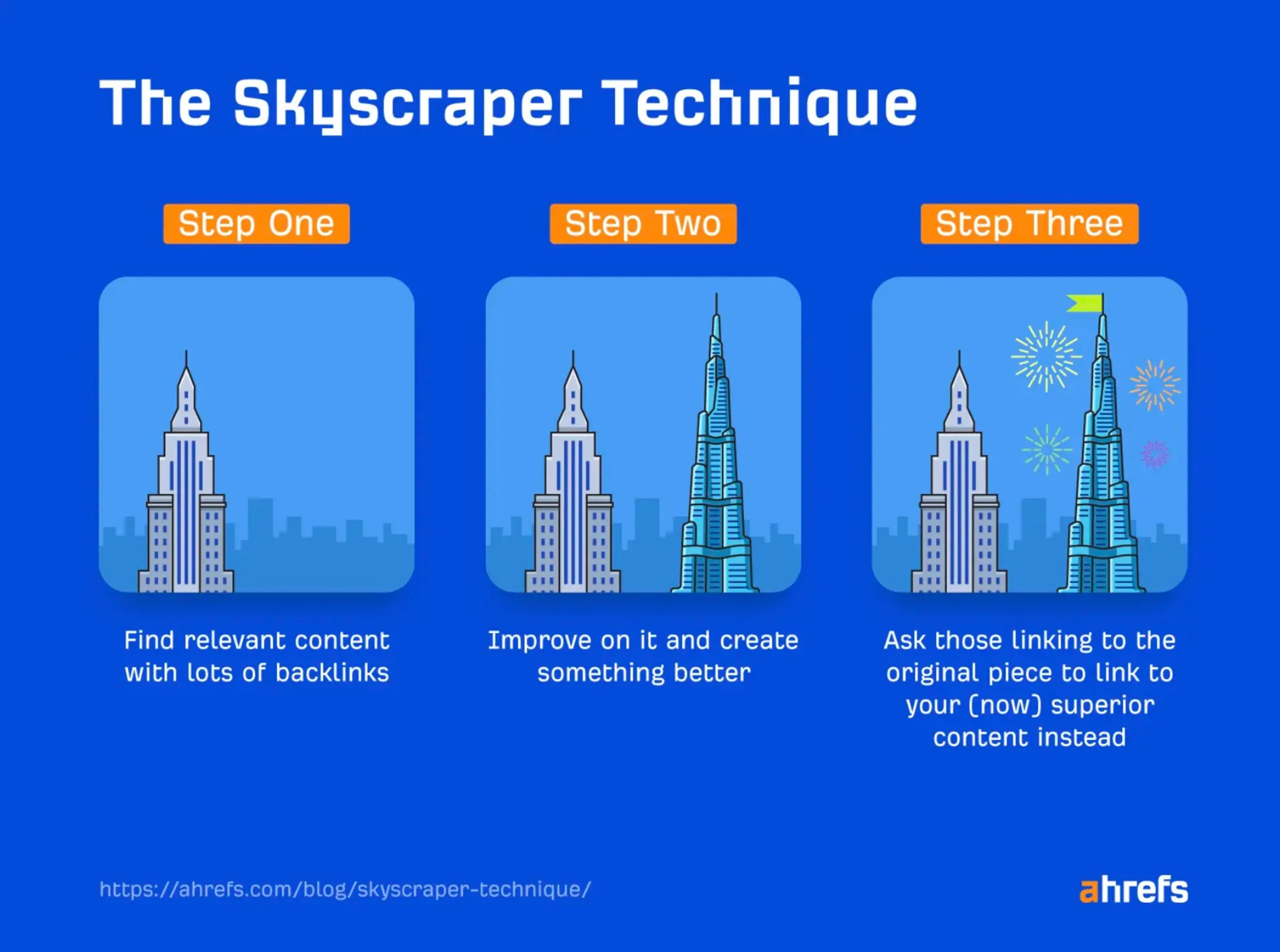 The Skyscraper Technique

Step One

Find relevant content with lots of backlinks

Step Two

Improve on it and create something better

Step Three

Ask those linking to the original piece to link to your (now) superior content instead

https://ahrefs.com/blog/skyscraper-technique/

ahrefs